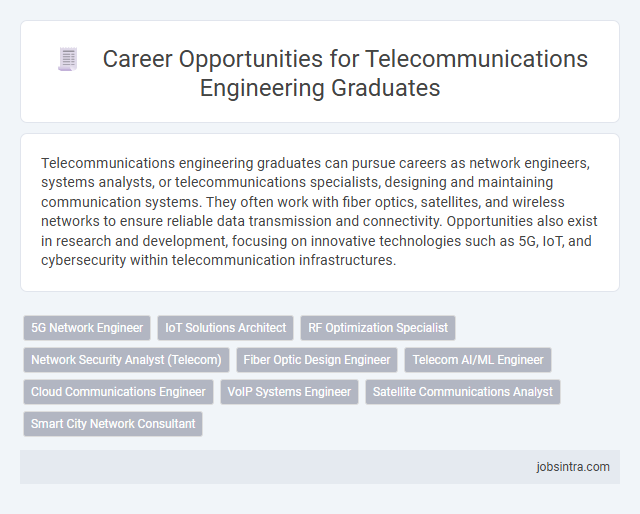 Career Opportunities for Telecommunications Engineering Graduates

Telecommunications engineering graduates can pursue careers as network engineers, systems analysts, or telecommunications specialists, designing and maintaining communication systems. They often work with fiber optics, satellites, and wireless networks to ensure reliable data transmission and connectivity. Opportunities also exist in research and development, focusing on innovative technologies such as 5G, IoT, and cybersecurity within telecommunication infrastructures.

5G Network Engineer
IoT Solutions Architect
RF Optimization Specialist
Network Security Analyst (Telecom)
Fiber Optic Design Engineer
Telecom AI/ML Engineer
Cloud Communications Engineer
VoIP Systems Engineer
Satellite Communications Analyst
Smart City Network Consultant

jobsintra.com